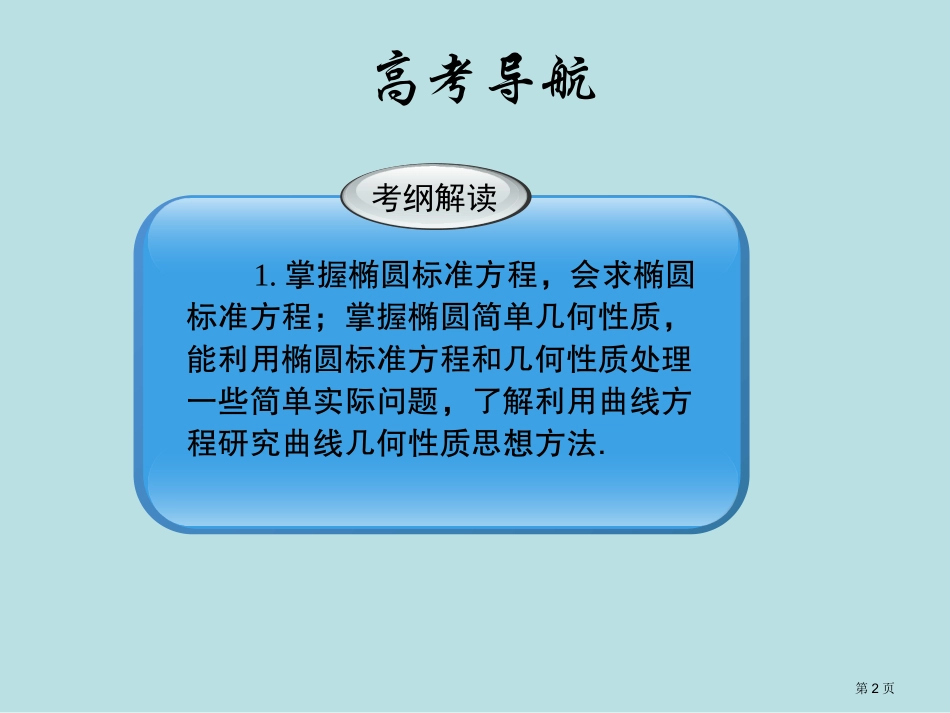 高考导航

考纲解读

1. 掌握椭圆标准方程，会求椭圆标准方程；掌握椭圆简单几何性质，能利用椭圆标准方程和几何性质处理一些简单实际问题，了解利用曲线方程研究曲线几何性质思想方法.

第 2 页